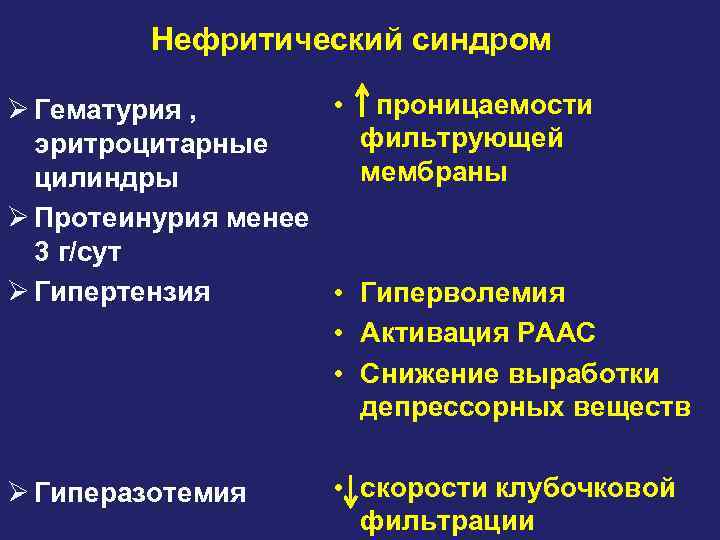 Нефритический синдром

➢ Гематурия , эритроцитарные цилиндры

➢ Протеинурия менее 3 г/сут

➢ Гипертензия

➢ Гиперазотемия

• ↑ проницаемости фильтрующей мембраны

• Гиперволемия

• Активация РААС

• Снижение выработки депрессорных веществ

• ↓ скорости клубочковой фильтрации